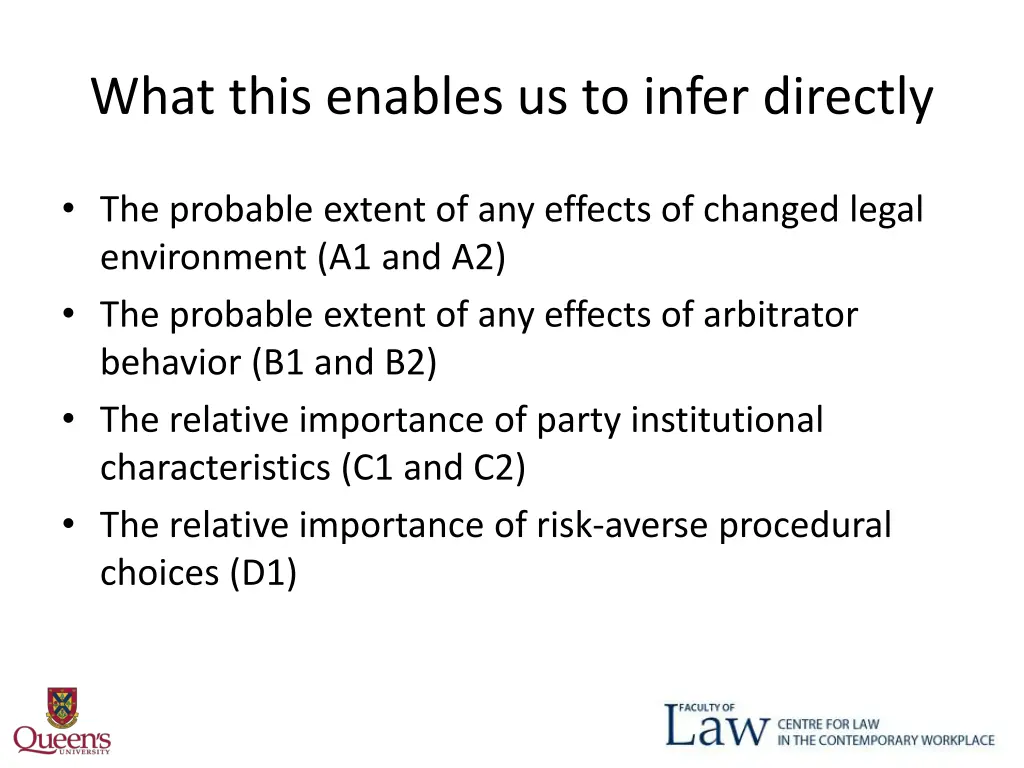 What this enables us to infer directly

• The probable extent of any effects of changed legal environment (A1 and A2)
• The probable extent of any effects of arbitrator behavior (B1 and B2)
• The relative importance of party institutional characteristics (C1 and C2)
• The relative importance of risk-averse procedural choices (D1)

Queen's UNIVERSITY

FACULTY OF Law CENTRE FOR LAW IN THE CONTEMPORARY WORKPLACE